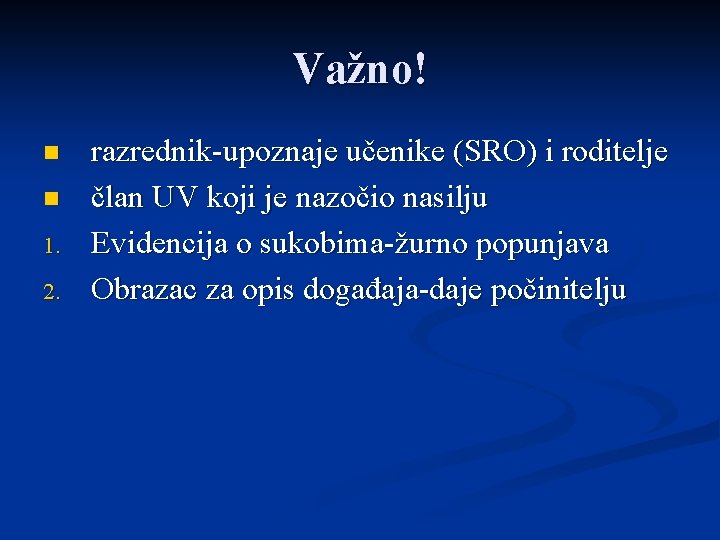 Važno!

- razrednik-upoznaje učenike (SRO) i roditelje
- član UV koji je nazočio nasilju

1. Evidencija o sukobima-žurno popunjava
2. Obrazac za opis događaja-daje počinitelju